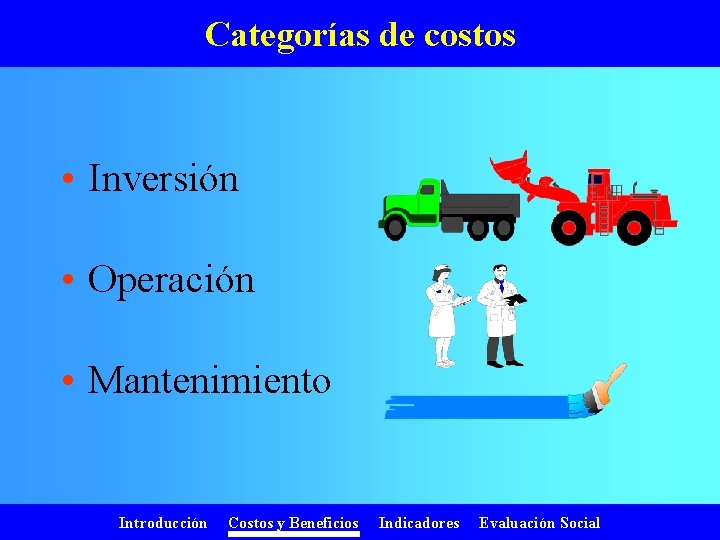 Categorías de costos

• Inversión

• Operación

• Mantenimiento

Introducción Costos y Beneficios Indicadores Evaluación Social